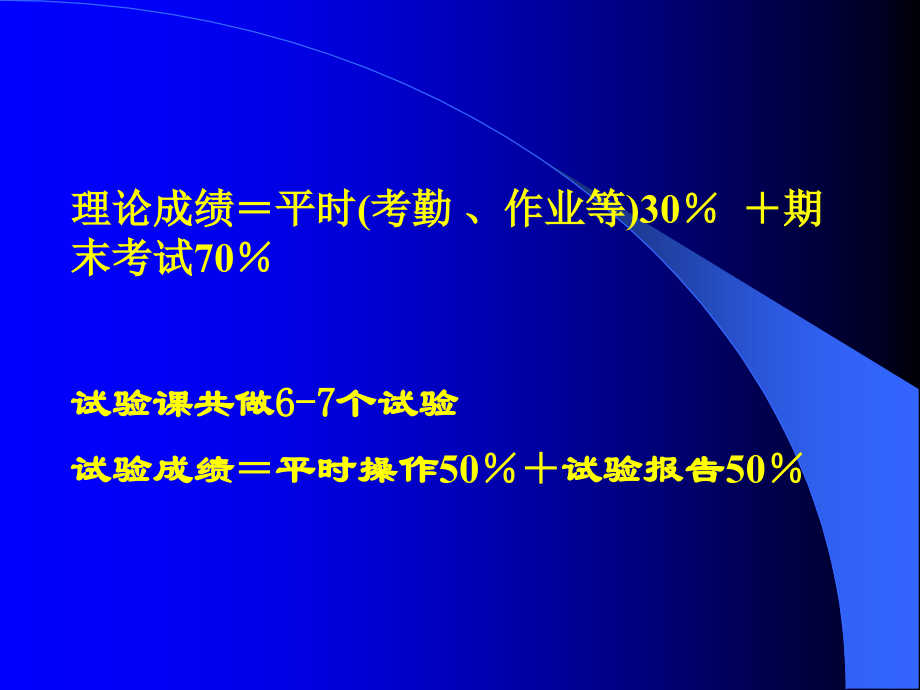 理论成绩＝平时(考勤 、作业等)30％ ＋期末考试70％

试验课共做6-7个试验

试验成绩＝平时操作50％＋试验报告50％